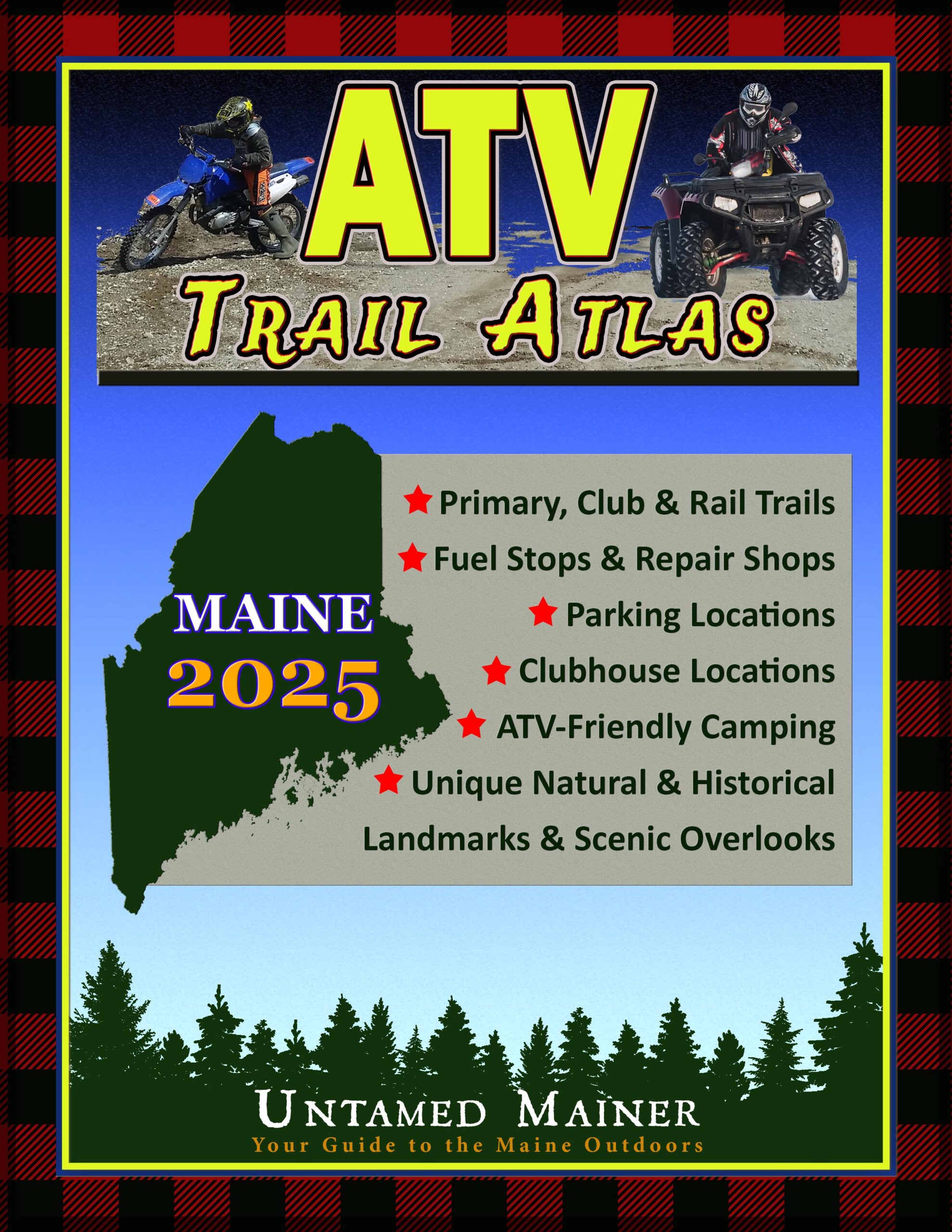 ATV
TRAIL ATLAS

MAINE
2025

★ Primary, Club & Rail Trails
★ Fuel Stops & Repair Shops
★ Parking Locations
★ Clubhouse Locations
★ ATV-Friendly Camping
★ Unique Natural & Historical Landmarks & Scenic Overlooks

UNTAMED MAINER
Your Guide to the Maine Outdoors